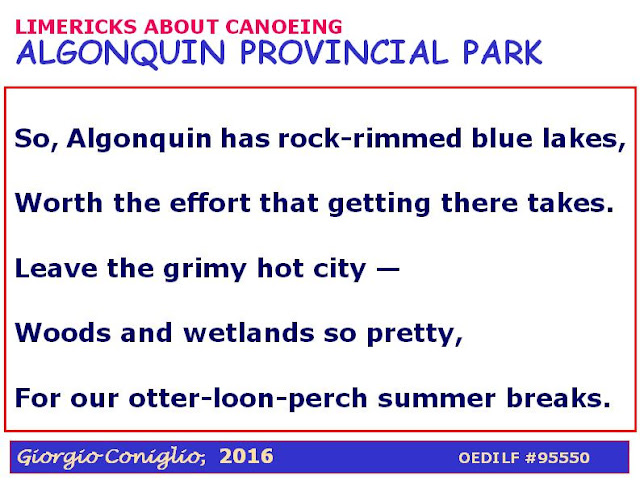 LIMERICKS ABOUT CANOEING
ALGONQUIN PROVINCIAL PARK

So, Algonquin has rock-rimmed blue lakes,

Worth the effort that getting there takes.

Leave the grimy hot city —

Woods and wetlands so pretty,

For our otter-loon-perch summer breaks.

Giorgio Coniglio; 2016 OEDILF #95550